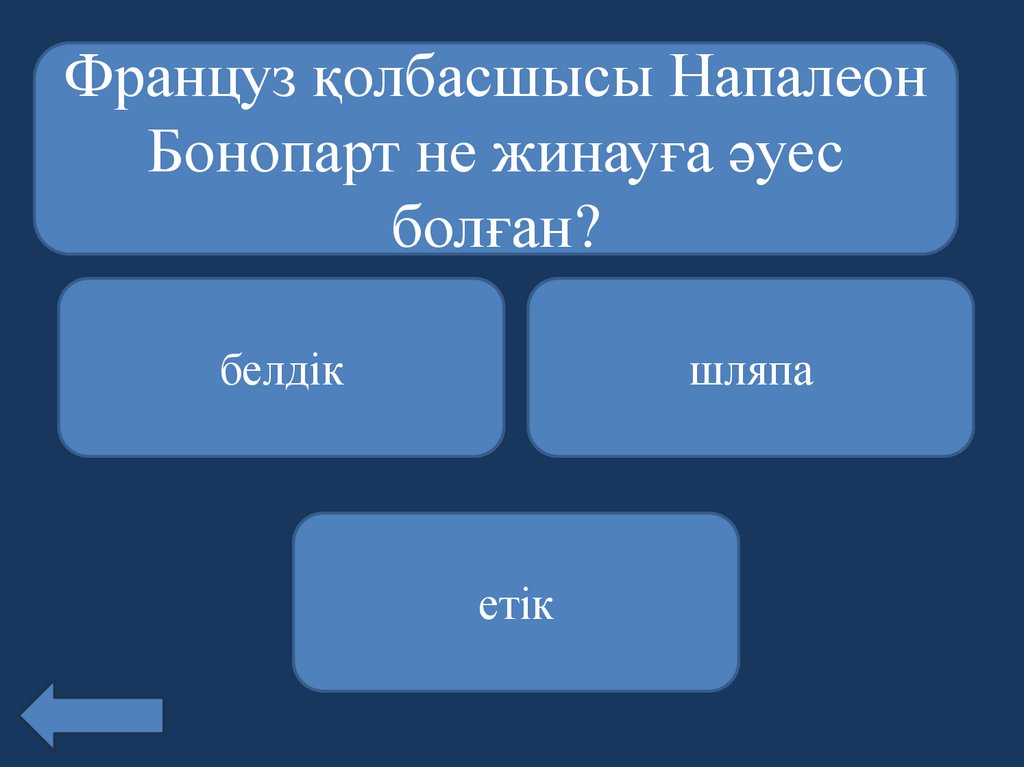 Француз қолбасшысы Напалеон Бонопарт не жинауға әуес болған?

белдік

шляпа

етік